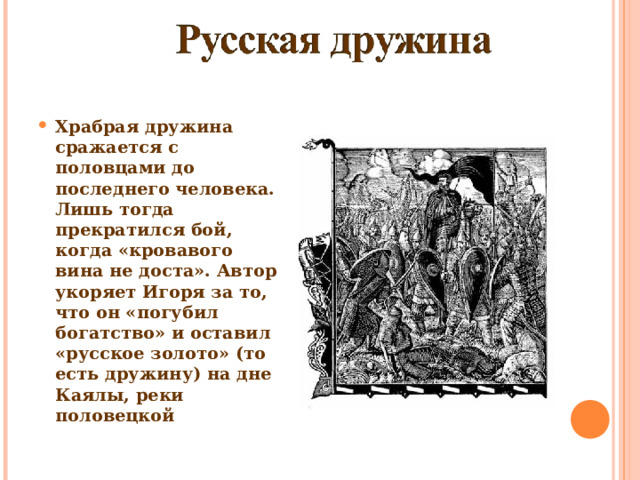 Русская дружина

Храбрая дружина сражается с половцами до последнего человека. Лишь тогда прекратился бой, когда «кровавого вина не доста». Автор укоряет Игоря за то, что он «погубил богатство» и оставил «русское золото» (то есть дружину) на дне Каялы, реки половецкой